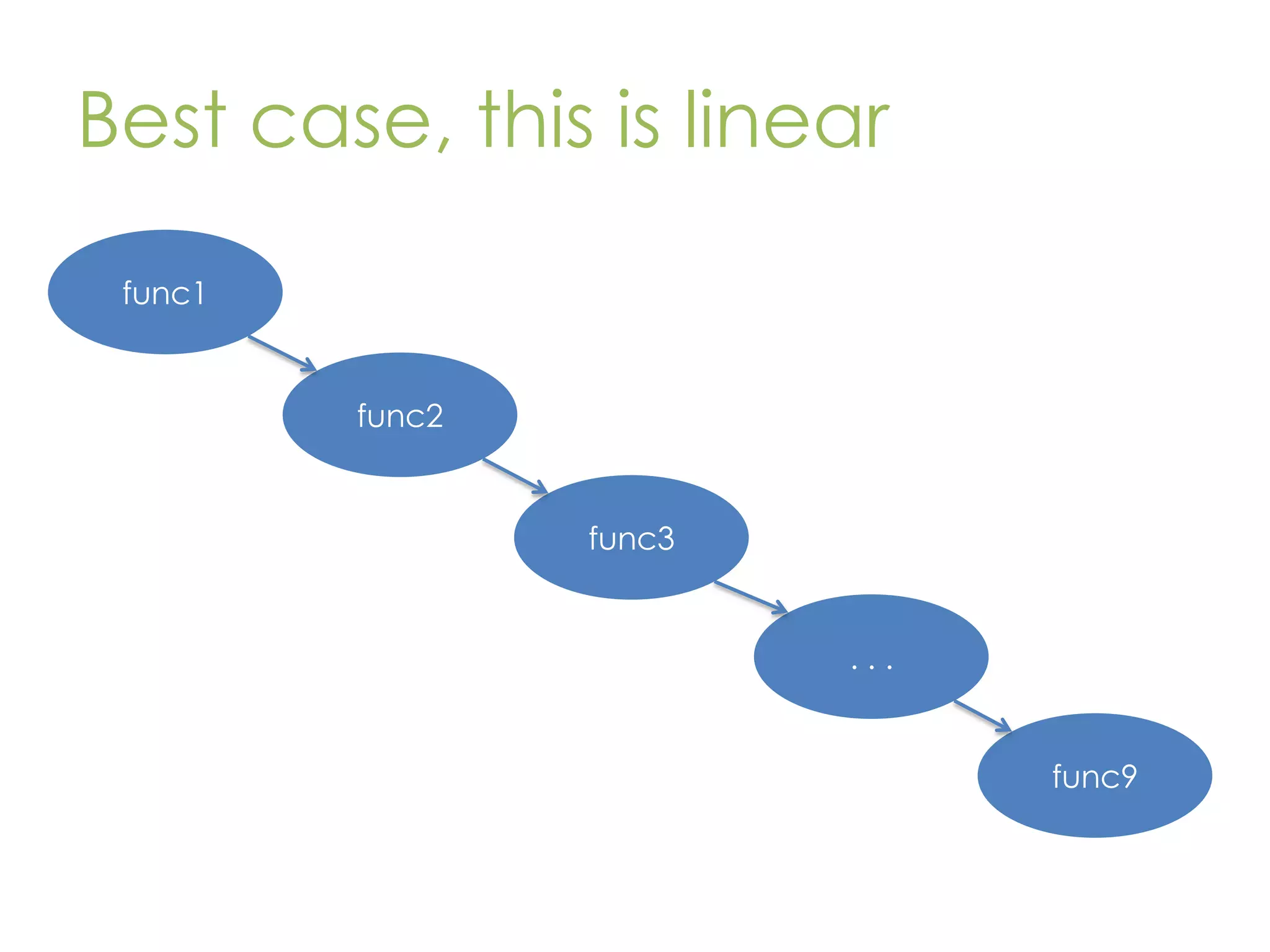 Best case, this is linear

func1

func2

func3

. . .

func9